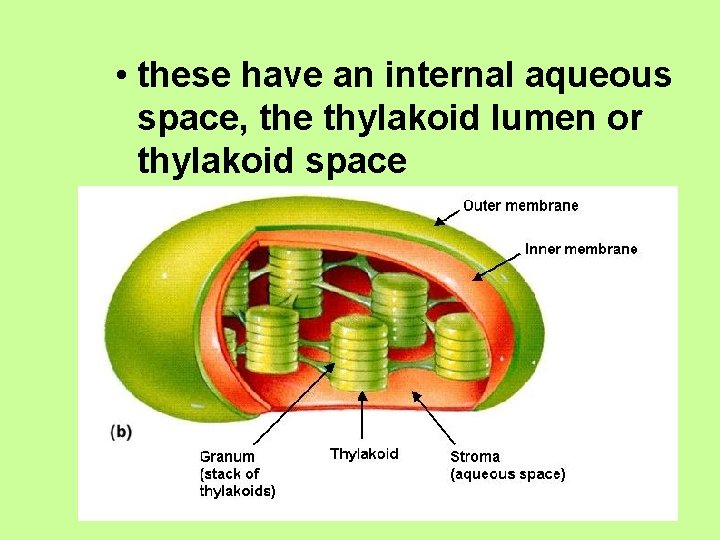 • these have an internal aqueous space, the thylakoid lumen or thylakoid space

Outer membrane

Inner membrane

(b)

Granum (stack of thylakoids)

Thylakoid

Stroma (aqueous space)